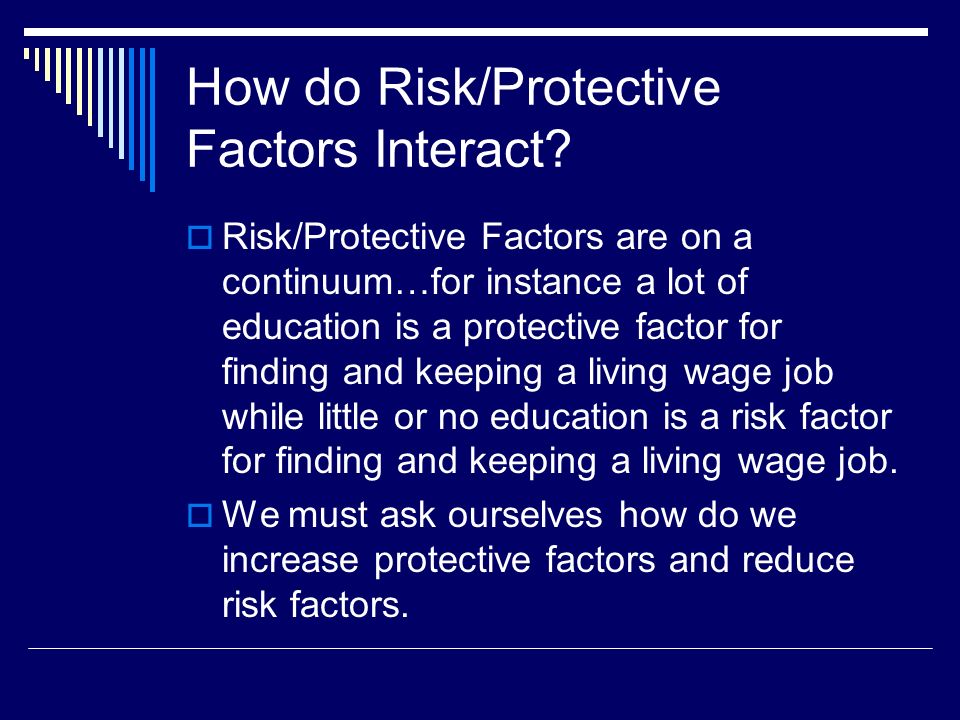 How do Risk/Protective Factors Interact?

Risk/Protective Factors are on a continuum…for instance a lot of education is a protective factor for finding and keeping a living wage job while little or no education is a risk factor for finding and keeping a living wage job.

We must ask ourselves how do we increase protective factors and reduce risk factors.